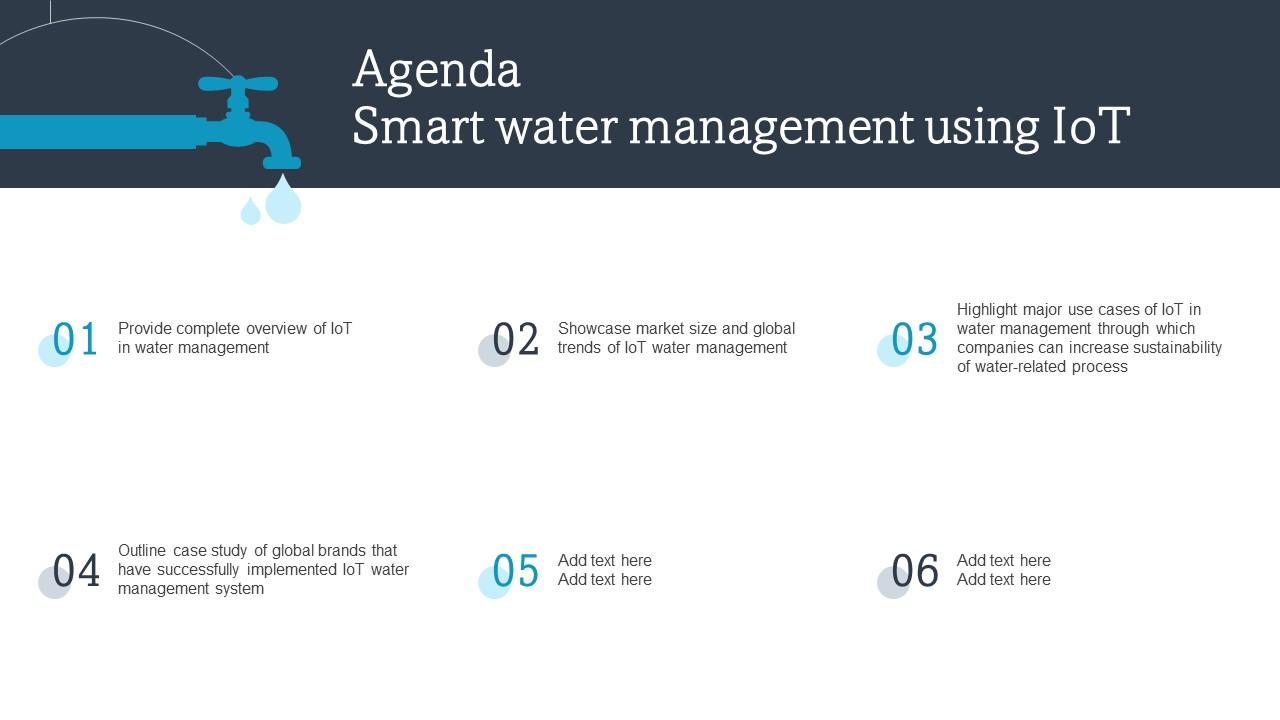 Agenda
Smart water management using IoT

01 Provide complete overview of IoT in water management

02 Showcase market size and global trends of IoT water management

03 Highlight major use cases of IoT in water management through which companies can increase sustainability of water-related process

04 Outline case study of global brands that have successfully implemented IoT water management system

05 Add text here
Add text here

06 Add text here
Add text here